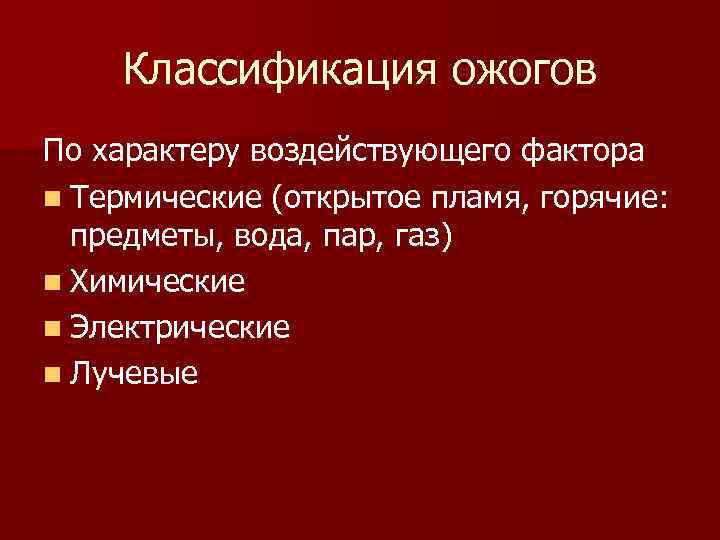 Классификация ожогов

По характеру воздействующего фактора

- Термические (открытое пламя, горячие: предметы, вода, пар, газ)
- Химические
- Электрические
- Лучевые